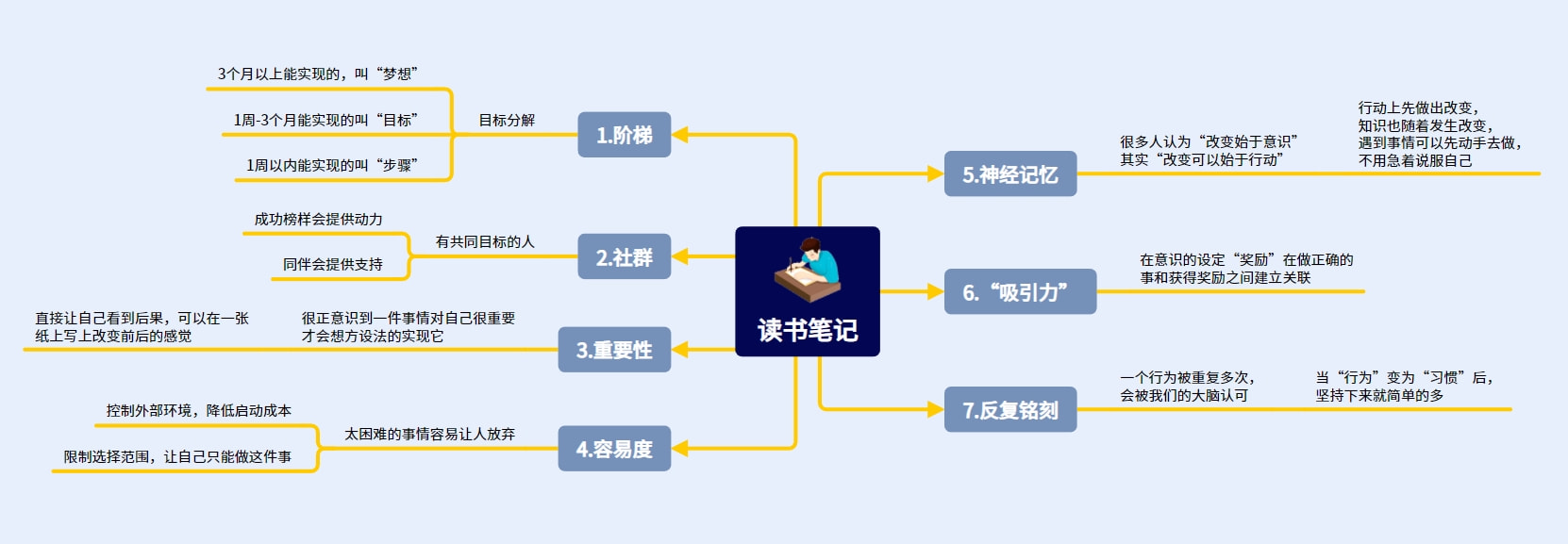 读书笔记

1.阶梯
目标分解
3个月以上能实现的，叫“梦想”
1周-3个月能实现的叫“目标”
1周以内能实现的叫“步骤”

2.社群
有共同目标的人
成功榜样会提供动力
同伴会提供支持

3.重要性
很正意识到一件事情对自己很重要才会想方设法的实现它
直接让自己看到后果，可以在一张纸上写上改变前后的感觉

4.容易度
太困难的事情容易让人放弃
控制外部环境，降低启动成本
限制选择范围，让自己只能做这件事

5.神经记忆
很多人认为“改变始于意识”其实“改变可以始于行动”
行动上先做出改变，知识也随着发生改变，遇到事情可以先动手去做，不用急着说服自己

6.“吸引力”
在意识的设定“奖励”在做正确的事和获得奖励之间建立关联

7.反复铭刻
一个行为被重复多次，会被我们的大脑认可
当“行为”变为“习惯”后，坚持下来就简单的多